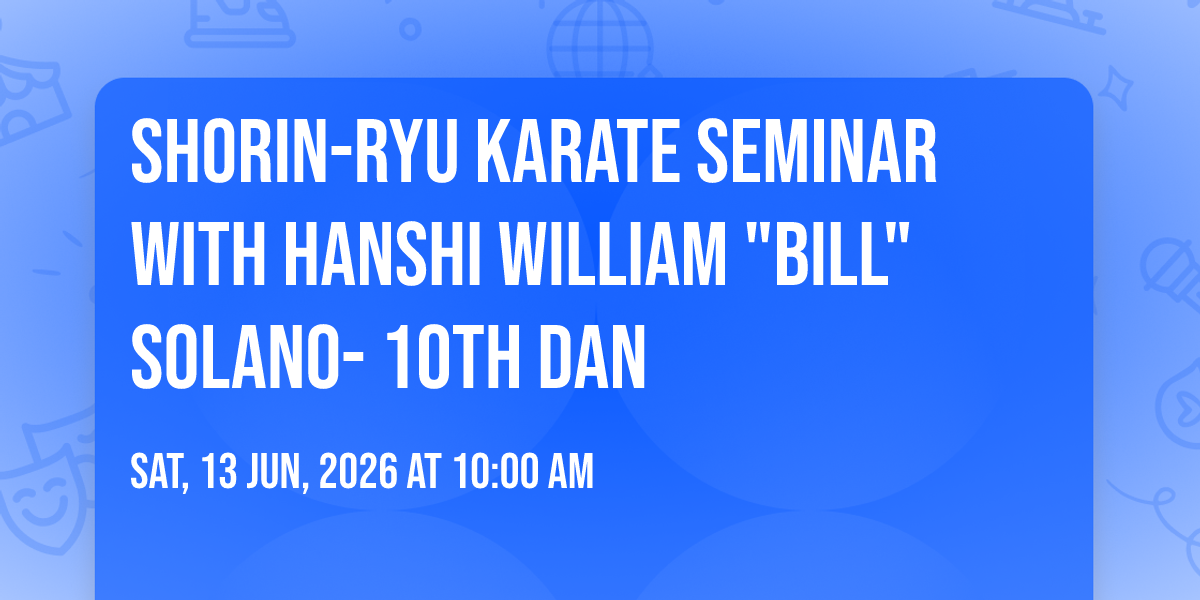 SHORIN-RYU KARATE SEMINAR WITH HANSHI WILLIAM "BILL" SOLANO- 10TH DAN

SAT, 13 JUN, 2026 AT 10:00 AM